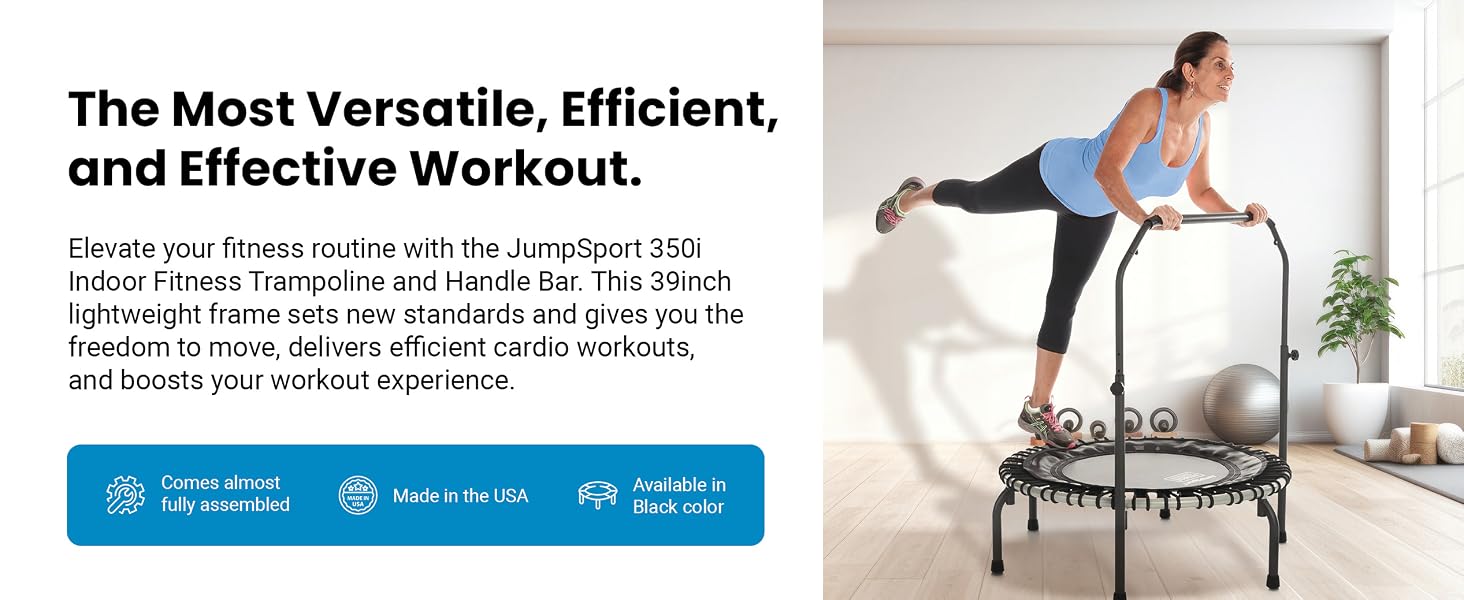 The Most Versatile, Efficient, and Effective Workout.

Elevate your fitness routine with the JumpSport 350i Indoor Fitness Trampoline and Handle Bar. This 39inch lightweight frame sets new standards and gives you the freedom to move, delivers efficient cardio workouts, and boosts your workout experience.

Comes almost fully assembled

MADE IN USA

Made in the USA

Available in Black color